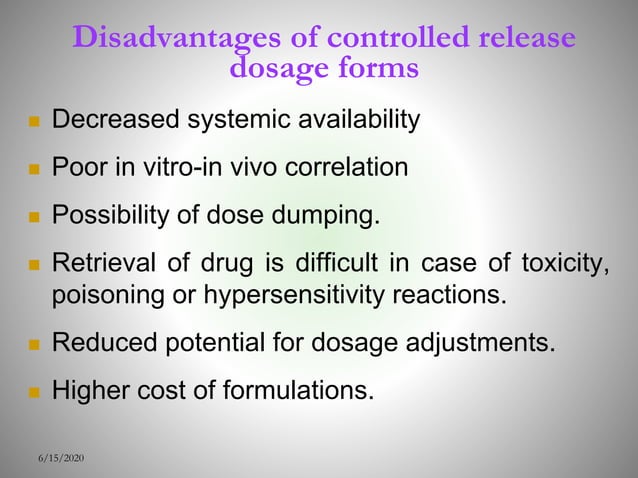 Disadvantages of controlled release dosage forms

- Decreased systemic availability
- Poor in vitro-in vivo correlation
- Possibility of dose dumping.
- Retrieval of drug is difficult in case of toxicity, poisoning or hypersensitivity reactions.
- Reduced potential for dosage adjustments.
- Higher cost of formulations.

6/15/2020